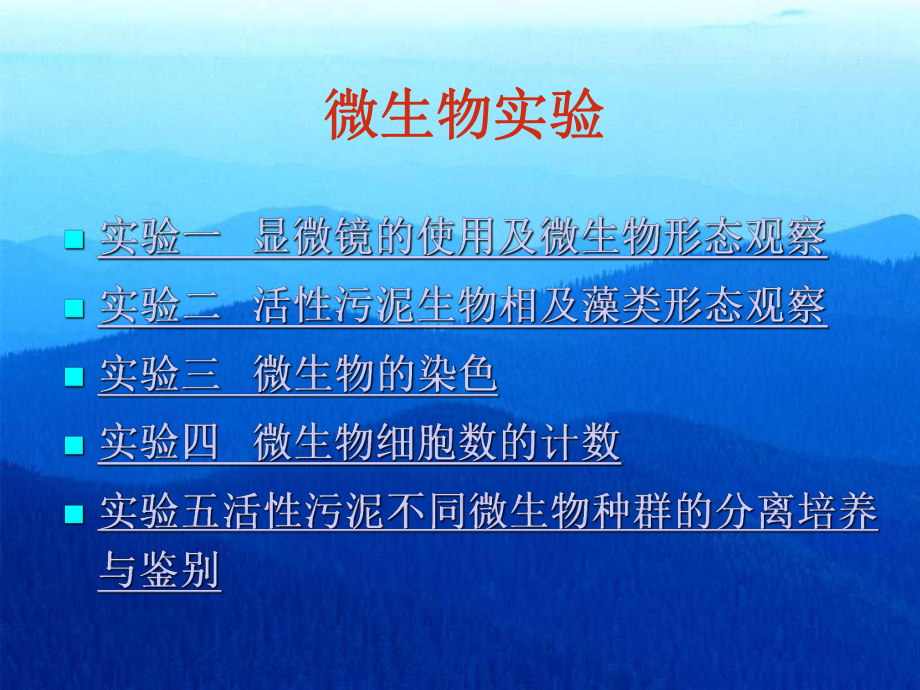 微生物实验

实验一　显微镜的使用及微生物形态观察

实验二　活性污泥生物相及藻类形态观察

实验三　微生物的染色

实验四　微生物细胞数的计数

实验五活性污泥不同微生物种群的分离培养与鉴别